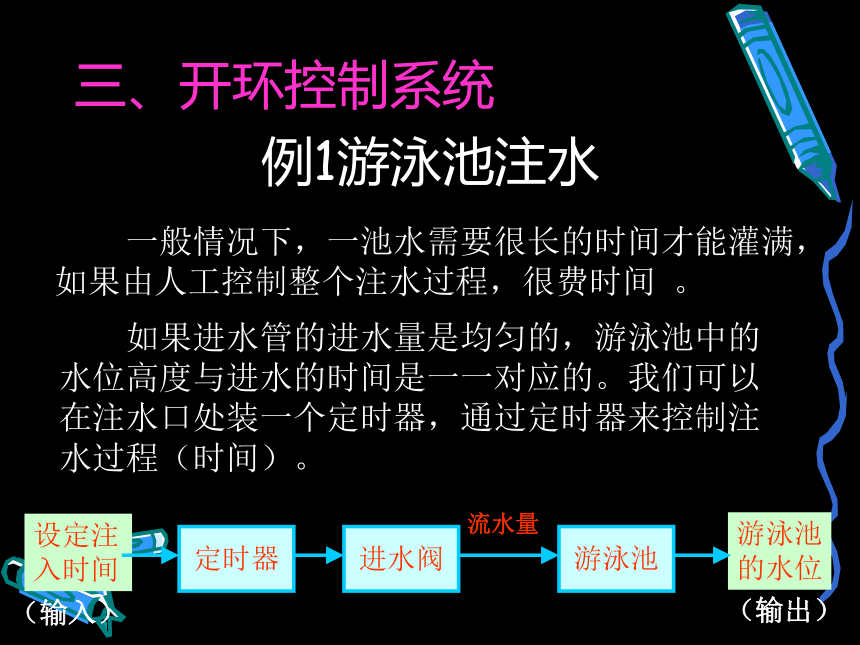 三、开环控制系统

例1游泳池注水

一般情况下，一池水需要很长的时间才能灌满，如果由人工控制整个注水过程，很费时间 。

如果进水管的进水量是均匀的，游泳池中的水位高度与进水的时间是一一对应的。我们可以在注水口处装一个定时器，通过定时器来控制注水过程（时间）。

设定注入时间

定时器

进水阀

流水量

游泳池

游泳池的水位

（输入）

（输出）